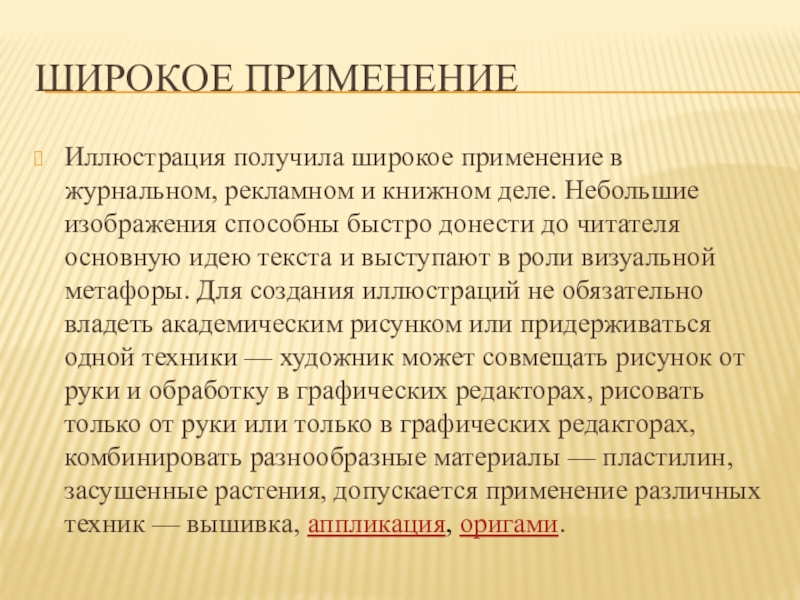 ШИРОКОЕ ПРИМЕНЕНИЕ

Иллюстрация получила широкое применение в журнальном, рекламном и книжном деле. Небольшие изображения способны быстро донести до читателя основную идею текста и выступают в роли визуальной метафоры. Для создания иллюстраций не обязательно владеть академическим рисунком или придерживаться одной техники — художник может совмещать рисунок от руки и обработку в графических редакторах, рисовать только от руки или только в графических редакторах, комбинировать разнообразные материалы — пластилин, засушенные растения, допускается применение различных техник — вышивка, аппликация, оригами.